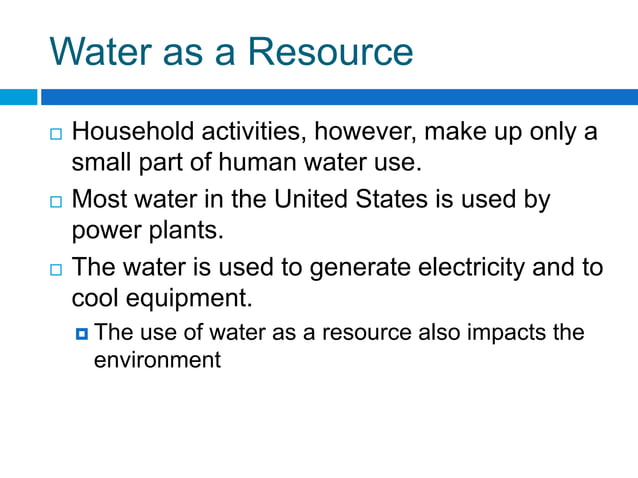 Water as a Resource

Household activities, however, make up only a small part of human water use.

Most water in the United States is used by power plants.

The water is used to generate electricity and to cool equipment.

The use of water as a resource also impacts the environment